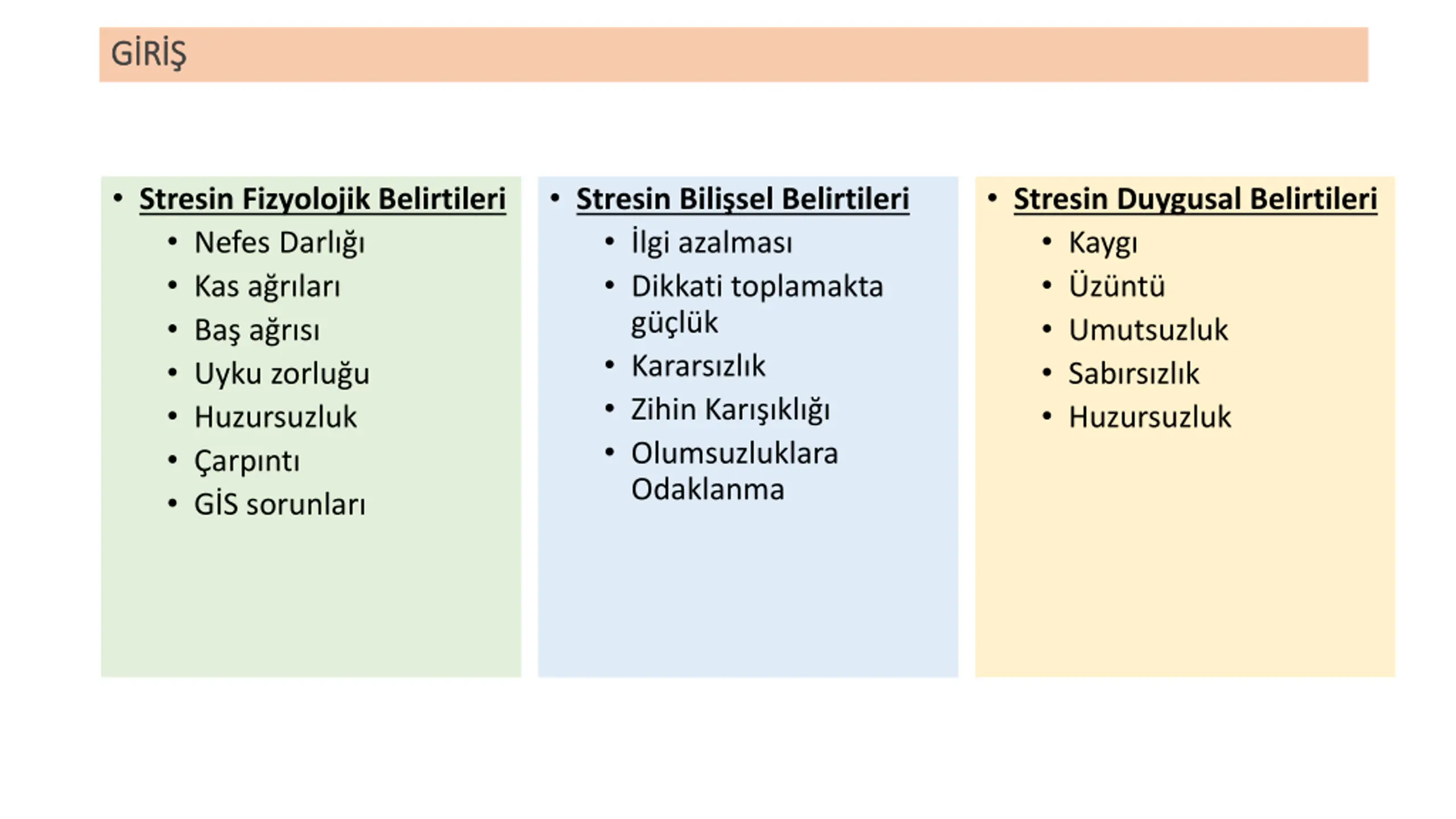 GİRİŞ

• Stresin Fizyolojik Belirtileri
  • Nefes Darlığı
  • Kas ağrıları
  • Baş ağrısı
  • Uyku zorluğu
  • Huzursuzluk
  • Çarpıntı
  • GİS sorunları

• Stresin Bilişsel Belirtileri
  • İlgi azalması
  • Dikkati toplamakta güçlük
  • Kararsızlık
  • Zihin Karışıklığı
  • Olumsuzluklara Odaklanma

• Stresin Duygusal Belirtileri
  • Kaygı
  • Üzüntü
  • Umutsuzluk
  • Sabırsızlık
  • Huzursuzluk